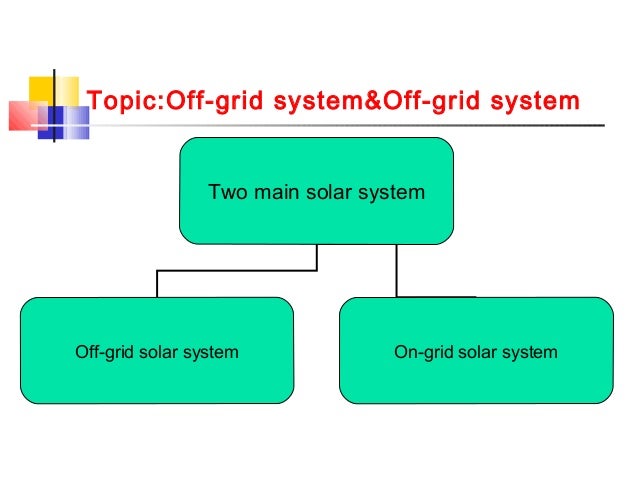 Topic:Off-grid system&Off-grid system

Two main solar system

Off-grid solar system

On-grid solar system